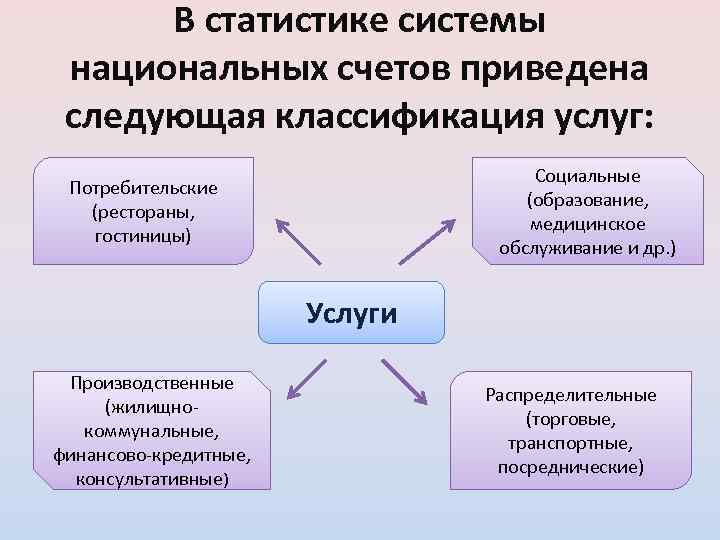 В статистике системы национальных счетов приведена следующая классификация услуг:

Потребительские (рестораны, гостиницы)

Социальные (образование, медицинское обслуживание и др.)

Услуги

Производственные (жилищно-коммунальные, финансово-кредитные, консультативные)

Распределительные (торговые, транспортные, посреднические)